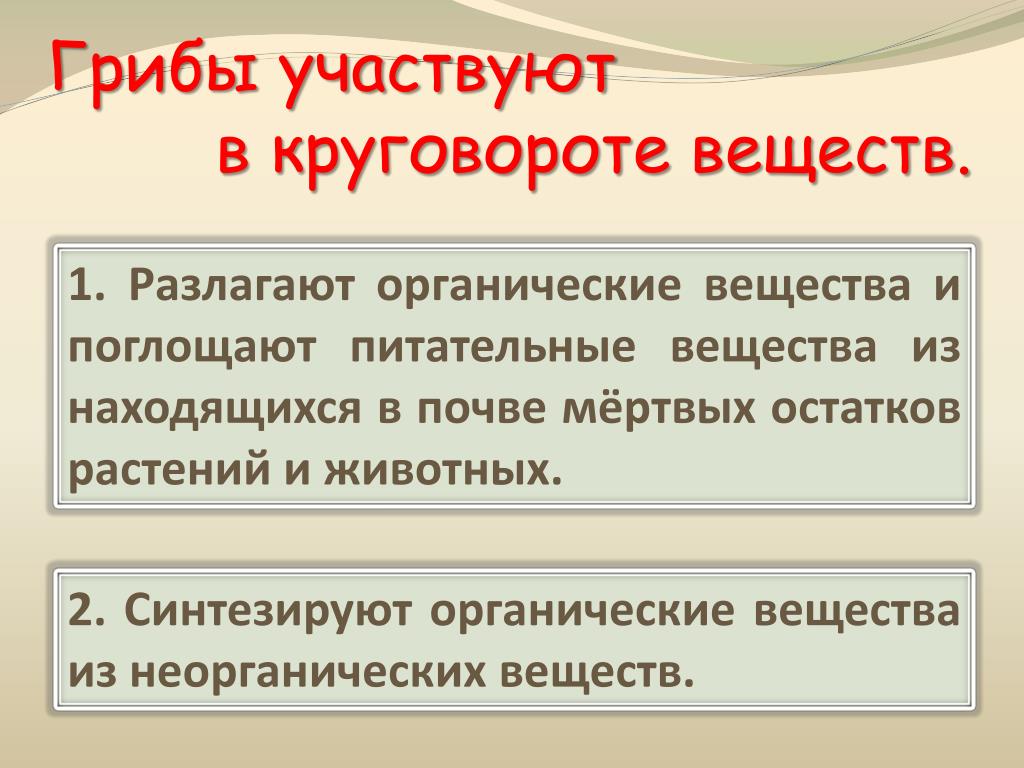 Грибы участвуют в круговороте веществ.

1. Разлагают органические вещества и поглощают питательные вещества из находящихся в почве мёртвых остатков растений и животных.

2. Синтезируют органические вещества из неорганических веществ.